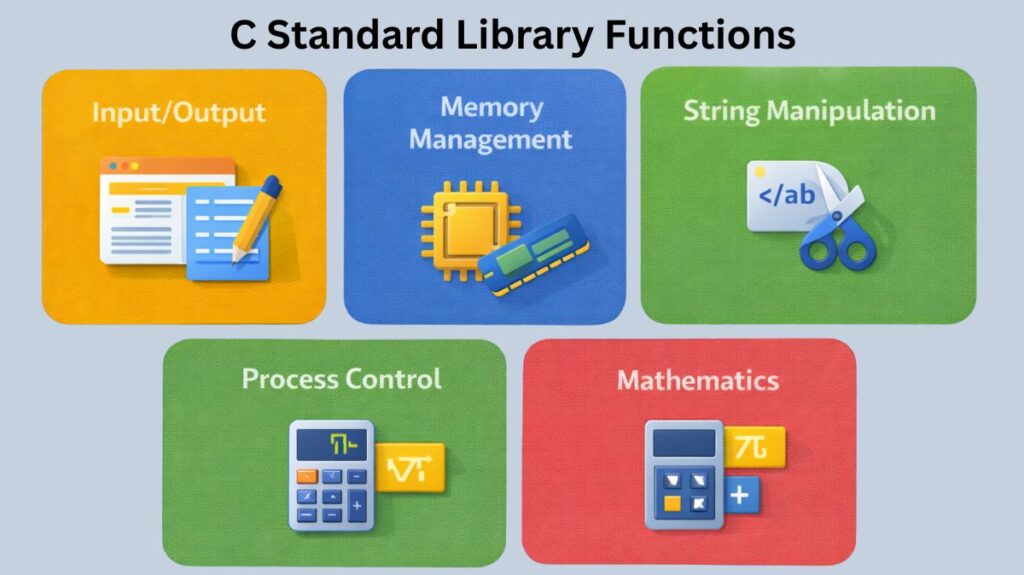 C Standard Library Functions

Input/Output

Memory Management

String Manipulation

</ab

Process Control

Mathematics